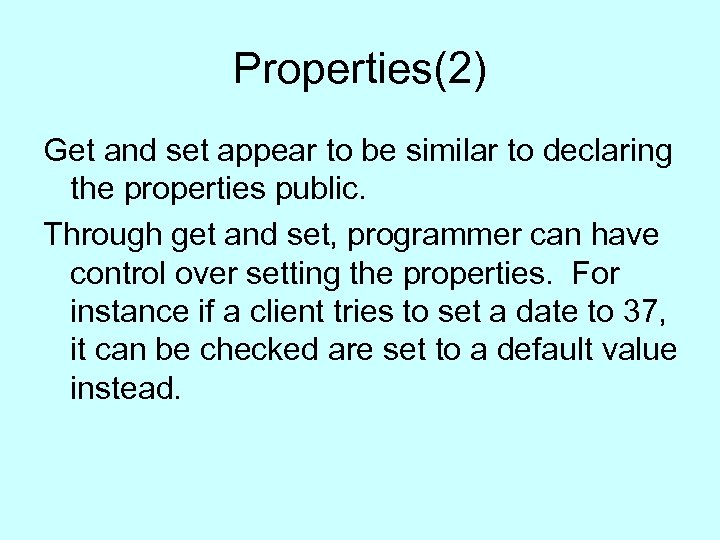 Properties(2)

Get and set appear to be similar to declaring the properties public.

Through get and set, programmer can have control over setting the properties.  For instance if a client tries to set a date to 37, it can be checked are set to a default value instead.